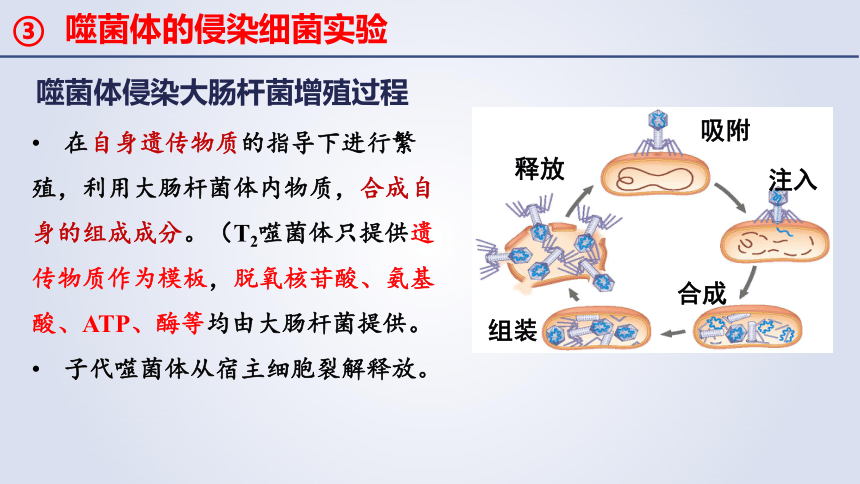 ③ 噬菌体的侵染细菌实验

噬菌体侵染大肠杆菌增殖过程

• 在自身遗传物质的指导下进行繁殖，利用大肠杆菌体内物质，合成自身的组成成分。（$T_2$噬菌体只提供遗传物质作为模板，脱氧核苷酸、氨基酸、ATP、酶等均由大肠杆菌提供。

• 子代噬菌体从宿主细胞裂解释放。

吸附

注入

合成

组装

释放